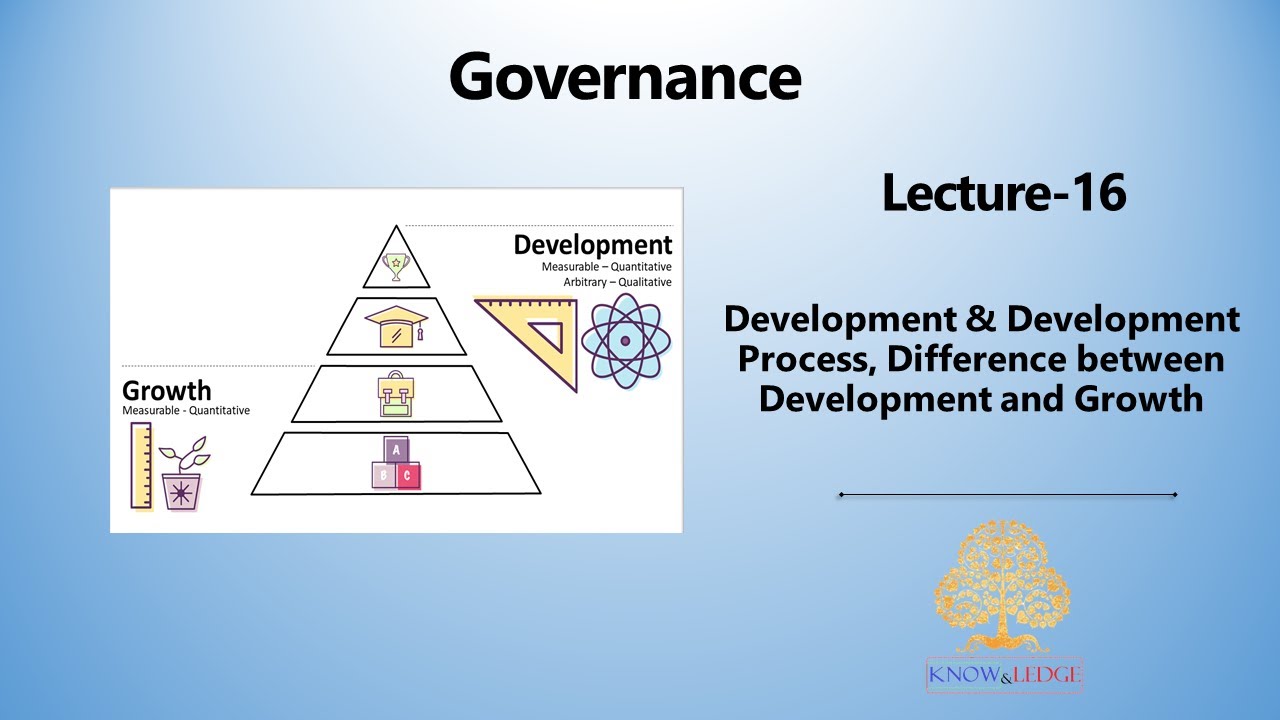 Governance

Development
Measurable – Quantitative
Arbitrary – Qualitative

Growth
Measurable - Quantitative

A
B C

Lecture-16

Development & Development Process, Difference between Development and Growth

KNOW&LEDGE